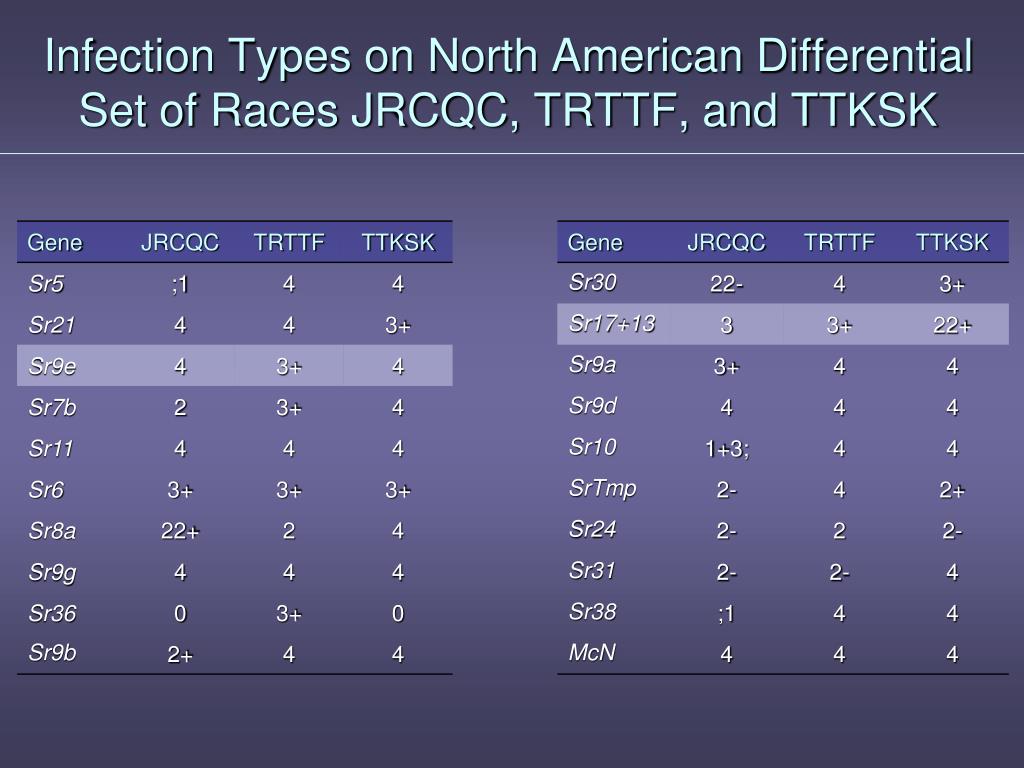 Infection Types on North American Differential Set of Races JRCQC, TRTTF, and TTKSK

| Gene | JRCQC | TRTTF | TTKSK |
|---|---|---|---|
| Sr5 | ;1 | 4 | 4 |
| Sr21 | 4 | 4 | 3+ |
| Sr9e | 4 | 3+ | 4 |
| Sr7b | 2 | 3+ | 4 |
| Sr11 | 4 | 4 | 4 |
| Sr6 | 3+ | 3+ | 3+ |
| Sr8a | 22+ | 2 | 4 |
| Sr9g | 4 | 4 | 4 |
| Sr36 | 0 | 3+ | 0 |
| Sr9b | 2+ | 4 | 4 |

| Gene | JRCQC | TRTTF | TTKSK |
|---|---|---|---|
| Sr30 | 22- | 4 | 3+ |
| Sr17+13 | 3 | 3+ | 22+ |
| Sr9a | 3+ | 4 | 4 |
| Sr9d | 4 | 4 | 4 |
| Sr10 | 1+3; | 4 | 4 |
| SrTmp | 2- | 4 | 2+ |
| Sr24 | 2- | 2 | 2- |
| Sr31 | 2- | 2- | 4 |
| Sr38 | ;1 | 4 | 4 |
| McN | 4 | 4 | 4 |